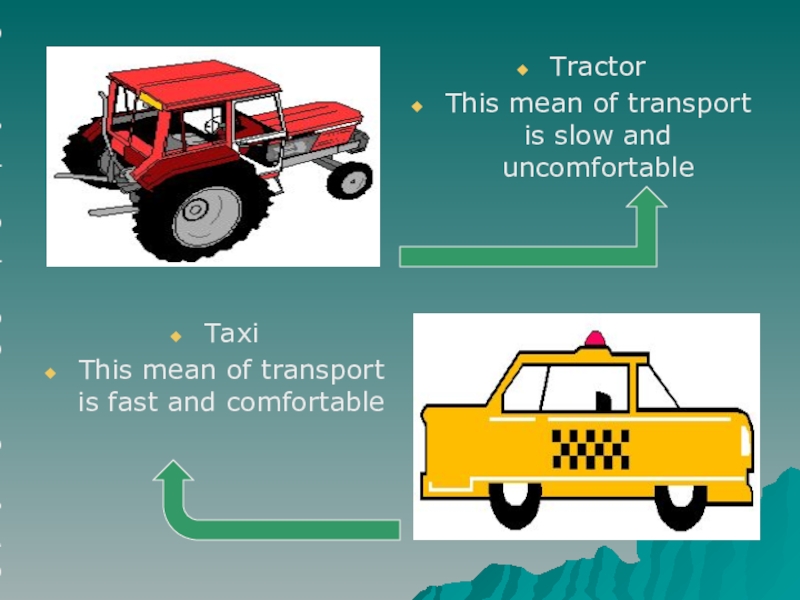 Tractor
This mean of transport is slow and uncomfortable

Taxi
This mean of transport is fast and comfortable